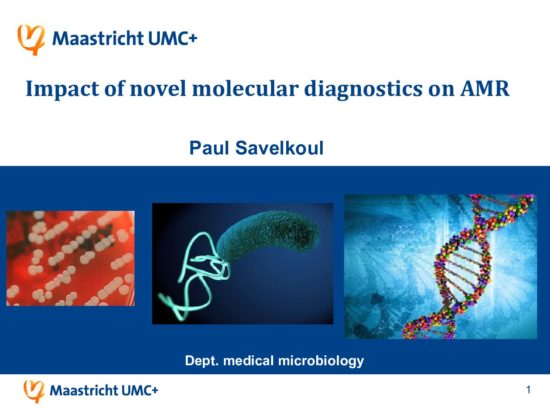 Maastricht UMC+

Impact of novel molecular diagnostics on AMR

Paul Savelkoul

Dept. medical microbiology

Maastricht UMC+

1